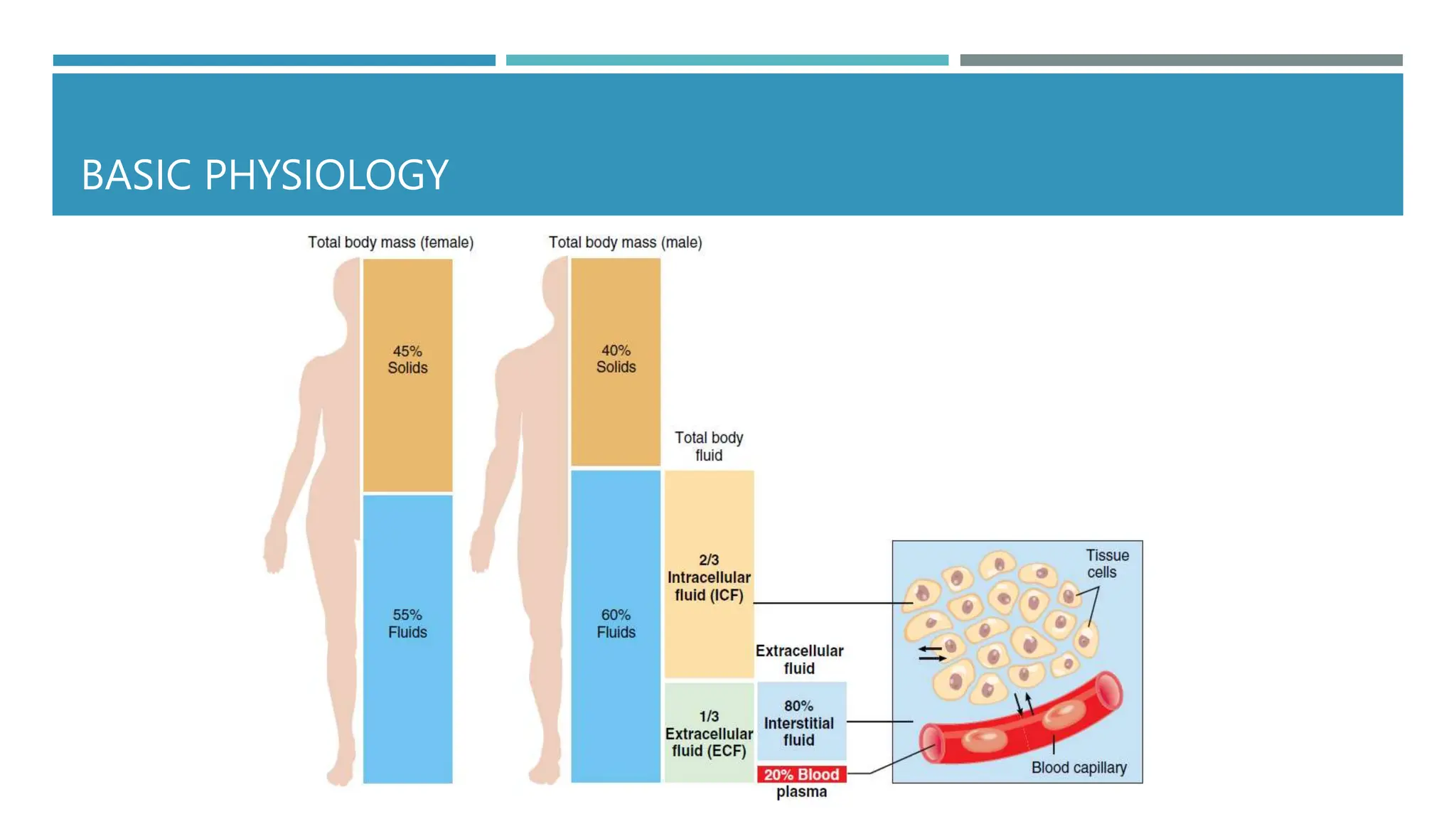 BASIC PHYSIOLOGY

Total body mass (female)

45%
Solids

55%
Fluids

Total body mass (male)

40%
Solids

60%
Fluids

Total body fluid

2/3
Intracellular fluid (ICF)

1/3
Extracellular fluid (ECF)

Extracellular fluid

80%
Interstitial fluid

20% Blood plasma

Tissue cells

Blood capillary